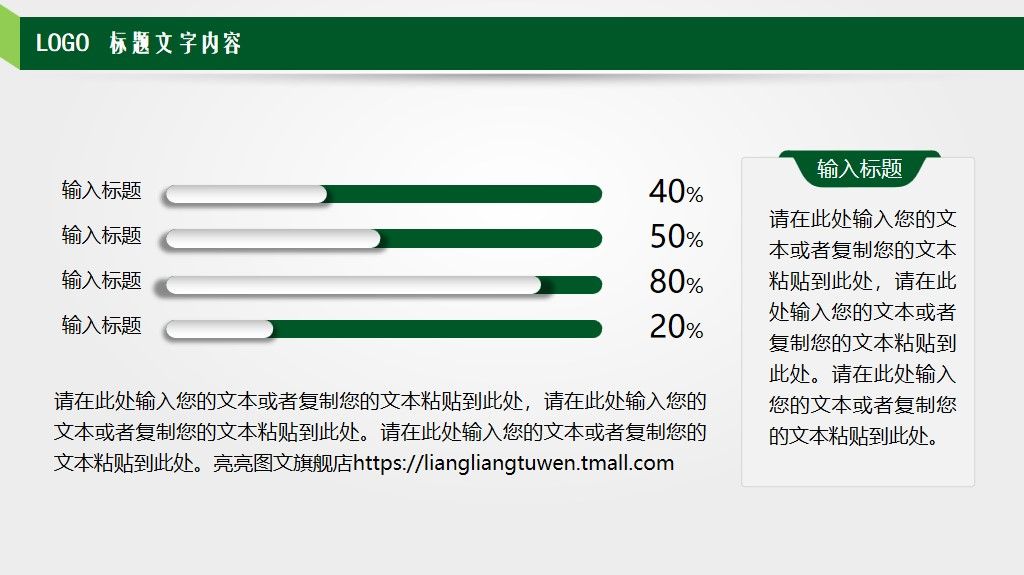 LOGO 标题文字内容

输入标题 40%
输入标题 50%
输入标题 80%
输入标题 20%

请在此处输入您的文本或者复制您的文本粘贴到此处，请在此处输入您的文本或者复制您的文本粘贴到此处。请在此处输入您的文本或者复制您的文本粘贴到此处。亮亮图文旗舰店https://liangliangtuwen.tmall.com

输入标题

请在此处输入您的文本或者复制您的文本粘贴到此处，请在此处输入您的文本或者复制您的文本粘贴到此处。请在此处输入您的文本或者复制您的文本粘贴到此处。